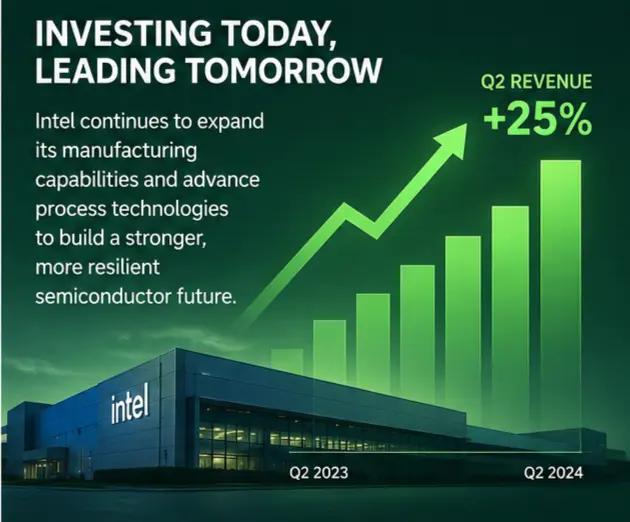 INVESTING TODAY, LEADING TOMORROW

Intel continues to expand its manufacturing capabilities and advance process technologies to build a stronger, more resilient semiconductor future.

Q2 REVENUE
+25%

intel

Q2 2023

Q2 2024